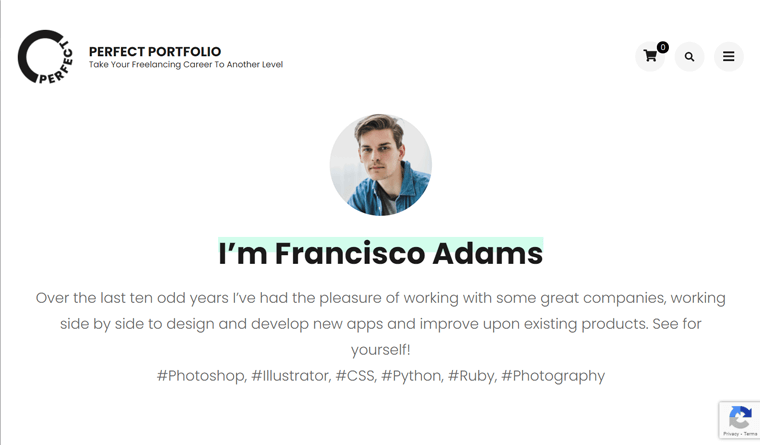 PERFECT

PERFECT PORTFOLIO
Take Your Freelancing Career To Another Level

0

I’m Francisco Adams

Over the last ten odd years I’ve had the pleasure of working with some great companies, working side by side to design and develop new apps and improve upon existing products. See for yourself!
#Photoshop, #Illustrator, #CSS, #Python, #Ruby, #Photography

Privacy - Terms